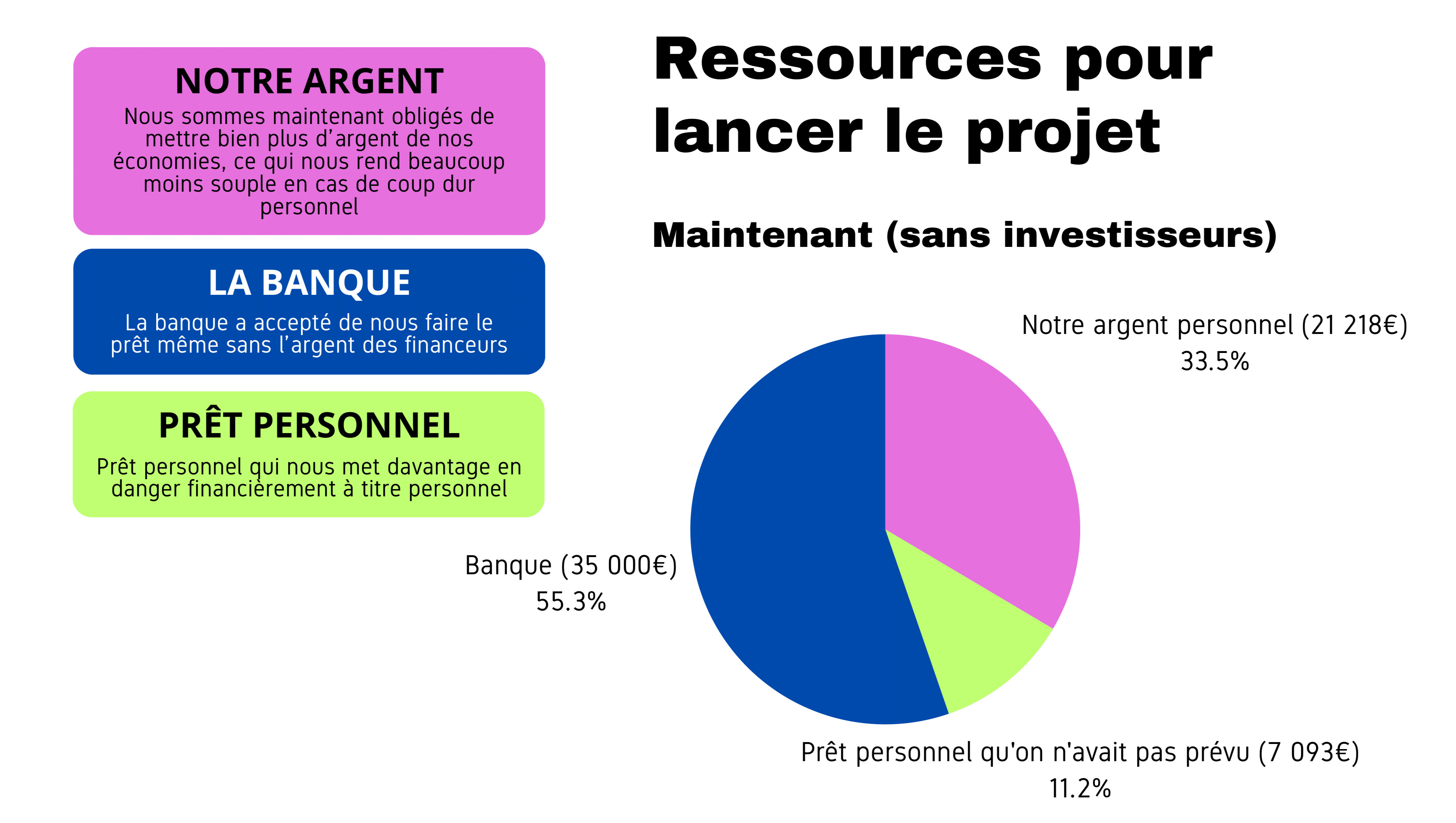 NOTRE ARGENT
Nous sommes maintenant obligés de mettre bien plus d'argent de nos économies, ce qui nous rend beaucoup moins souple en cas de coup dur personnel

LA BANQUE
La banque a accepté de nous faire le prêt même sans l'argent des financeurs

PRÊT PERSONNEL
Prêt personnel qui nous met davantage en danger financièrement à titre personnel

Ressources pour lancer le projet

Maintenant (sans investisseurs)

Notre argent personnel (21 218€)
33.5%

Banque (35 000€)
55.3%

Prêt personnel qu'on n'avait pas prévu (7 093€)
11.2%